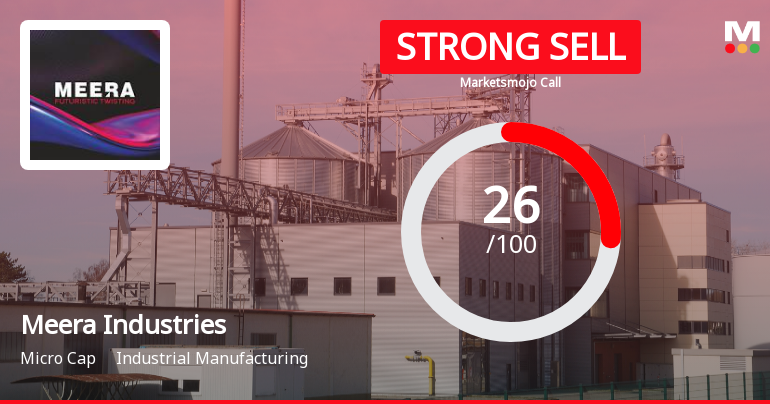 MEERA
FUTURISTIC TWISTING

STRONG SELL
Marketsmojo Call

M

26
/100

Meera Industries
Micro Cap Industrial Manufacturing